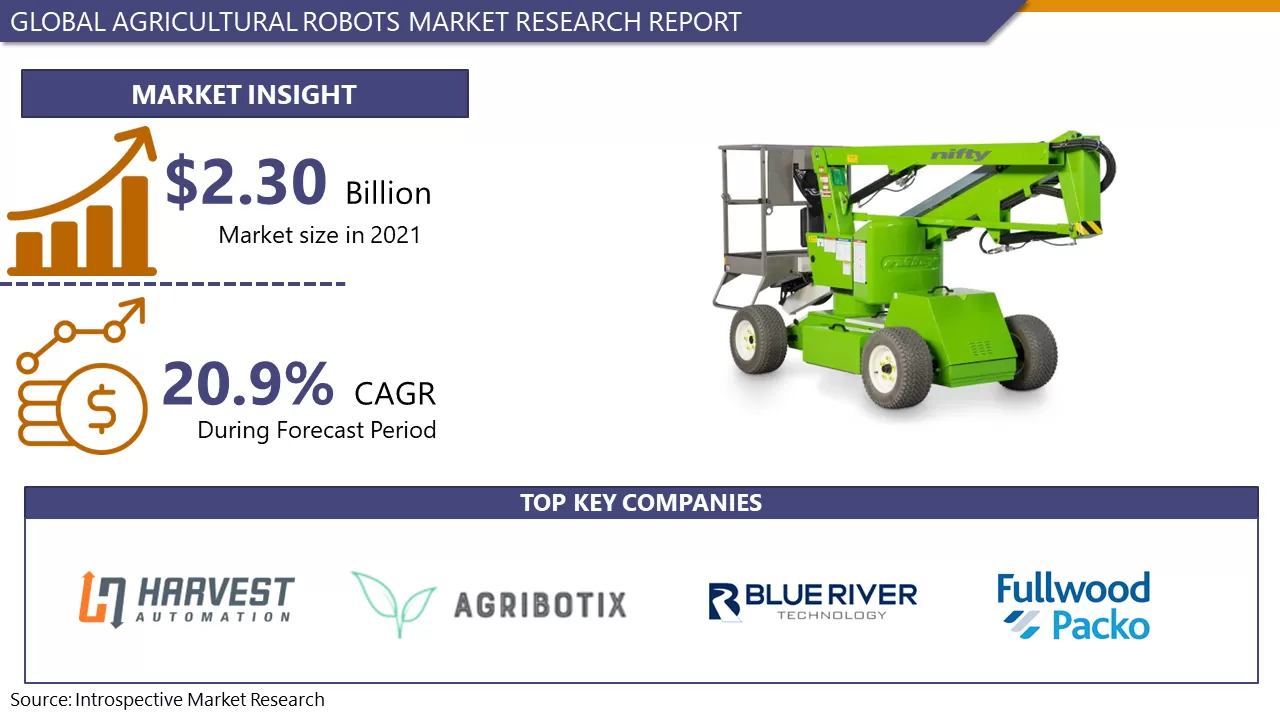 GLOBAL AGRICULTURAL ROBOTS MARKET RESEARCH REPORT

MARKET INSIGHT

$2.30 Billion
Market size in 2021

20.9% CAGR
During Forecast Period

nifty

TOP KEY COMPANIES

HARVEST AUTOMATION

AGRIBOTIX

BLUE RIVER TECHNOLOGY

Fullwood Packo

Source: Introspective Market Research